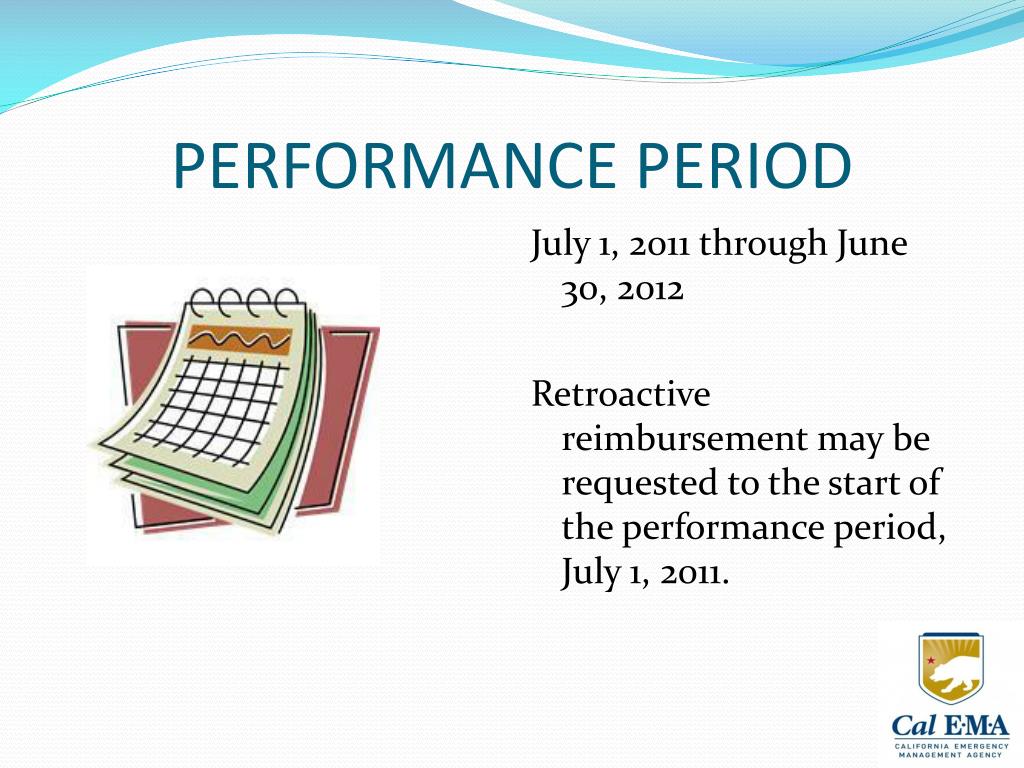 PERFORMANCE PERIOD

July 1, 2011 through June 30, 2012

Retroactive reimbursement may be requested to the start of the performance period, July 1, 2011.

Cal EMA
CALIFORNIA EMERGENCY MANAGEMENT AGENCY